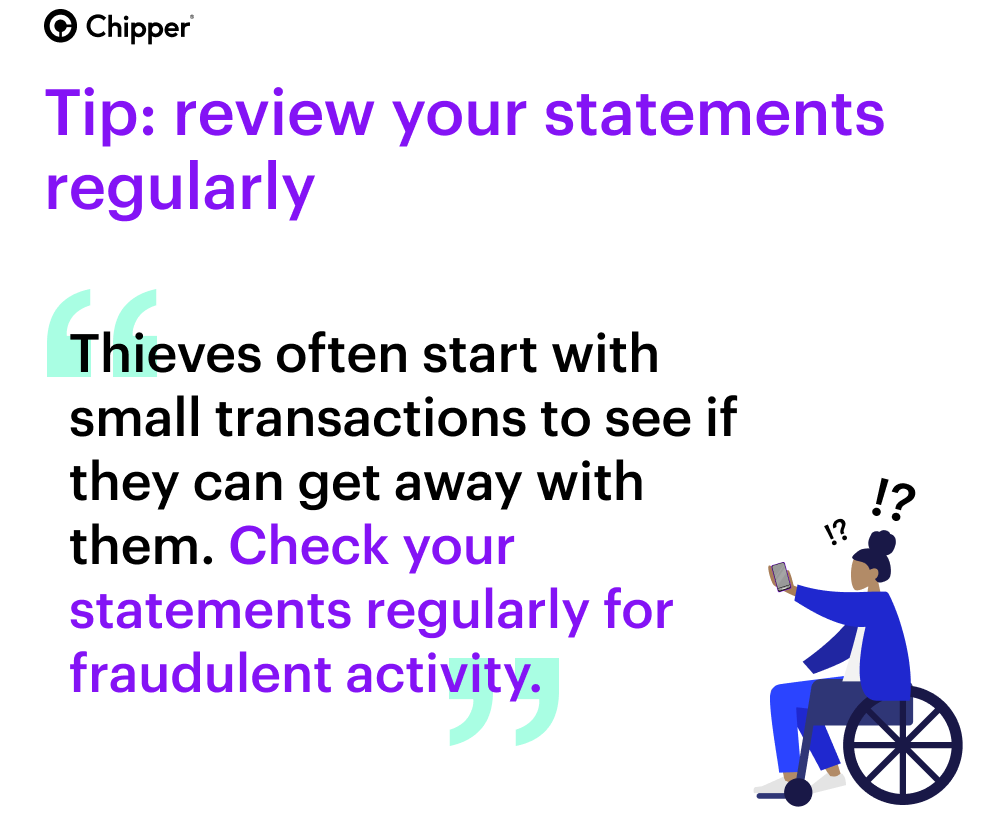 Chipper

Tip: review your statements regularly

“Thieves often start with small transactions to see if they can get away with them. Check your statements regularly for fraudulent activity.”

!?
!?